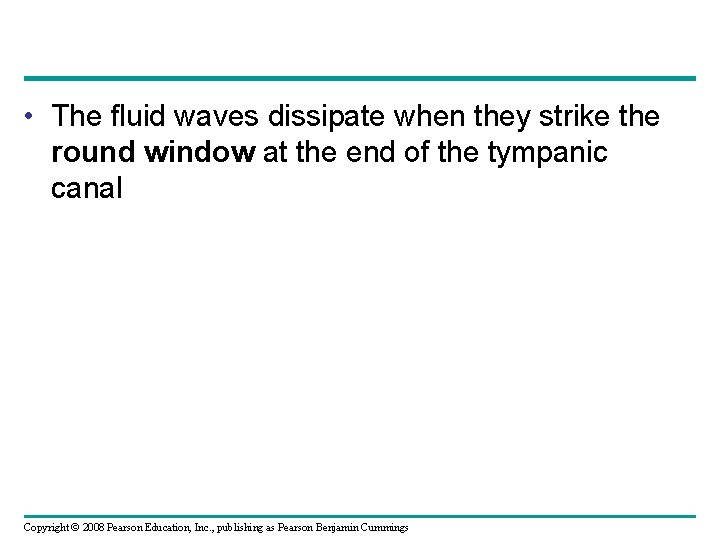 • The fluid waves dissipate when they strike the round window at the end of the tympanic canal

Copyright © 2008 Pearson Education, Inc., publishing as Pearson Benjamin Cummings